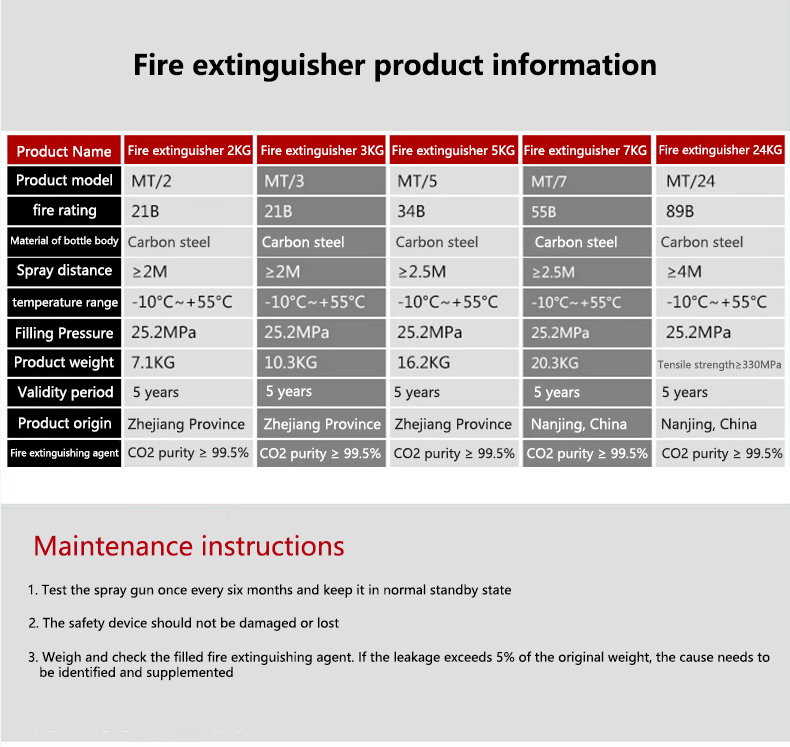 Fire extinguisher product information

| Product Name | Fire extinguisher 2KG | Fire extinguisher 3KG | Fire extinguisher 5KG | Fire extinguisher 7KG | Fire extinguisher 24KG |
|---|---|---|---|---|---|
| Product model | MT/2 | MT/3 | MT/5 | MT/7 | MT/24 |
| fire rating | 21B | 21B | 34B | 55B | 89B |
| Material of bottle body | Carbon steel | Carbon steel | Carbon steel | Carbon steel | Carbon steel |
| Spray distance | ≥2M | ≥2M | ≥2.5M | ≥2.5M | ≥4M |
| temperature range | -10°C~+55°C | -10°C~+55°C | -10°C~+55°C | -10°C~+55°C | -10°C~+55°C |
| Filling Pressure | 25.2MPa | 25.2MPa | 25.2MPa | 25.2MPa | 25.2MPa |
| Product weight | 7.1KG | 10.3KG | 16.2KG | 20.3KG | Tensile strength≥330MPa |
| Validity period | 5 years | 5 years | 5 years | 5 years | 5 years |
| Product origin | Zhejiang Province | Zhejiang Province | Zhejiang Province | Nanjing, China | Nanjing, China |
| Fire extinguishing agent | CO2 purity ≥ 99.5% | CO2 purity ≥ 99.5% | CO2 purity ≥ 99.5% | CO2 purity ≥ 99.5% | CO2 purity ≥ 99.5% |

Maintenance instructions

1. Test the spray gun once every six months and keep it in normal standby state

2. The safety device should not be damaged or lost

3. Weigh and check the filled fire extinguishing agent. If the leakage exceeds 5% of the original weight, the cause needs to be identified and supplemented